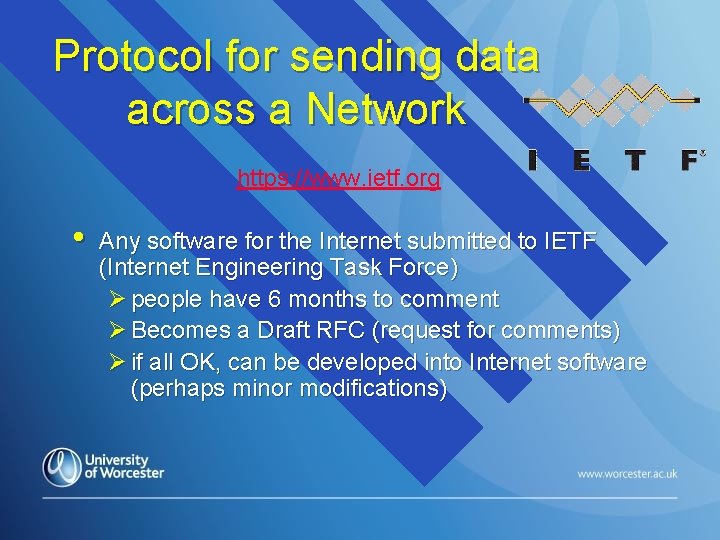 Protocol for sending data across a Network

I E T F

https://www.ietf.org

• Any software for the Internet submitted to IETF (Internet Engineering Task Force)
  ➢ people have 6 months to comment
  ➢ Becomes a Draft RFC (request for comments)
  ➢ if all OK, can be developed into Internet software (perhaps minor modifications)

University of Worcester

www.worcester.ac.uk